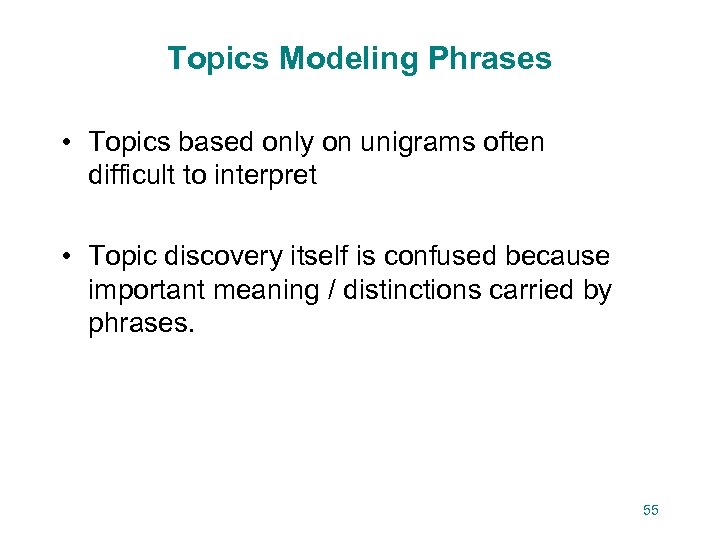 Topics Modeling Phrases

• Topics based only on unigrams often difficult to interpret

• Topic discovery itself is confused because important meaning / distinctions carried by phrases.

55